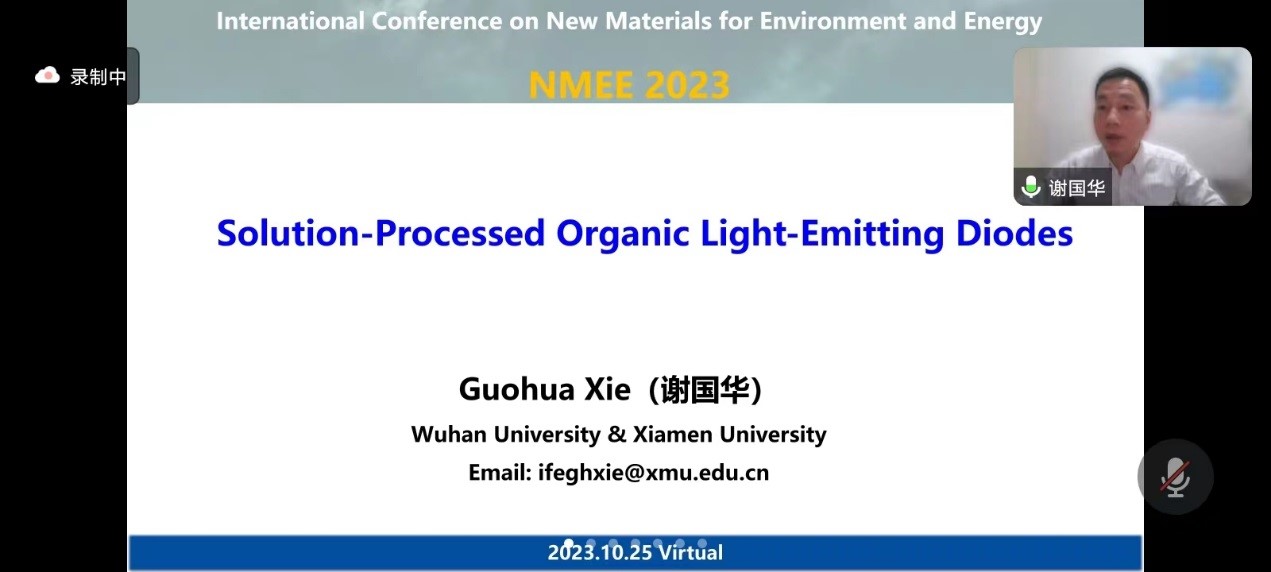 录制中

International Conference on New Materials for Environment and Energy

NMEE 2023

谢国华

Solution-Processed Organic Light-Emitting Diodes

Guohua Xie（谢国华）
Wuhan University & Xiamen University
Email: ifeghxie@xmu.edu.cn

2023.10.25 Virtual